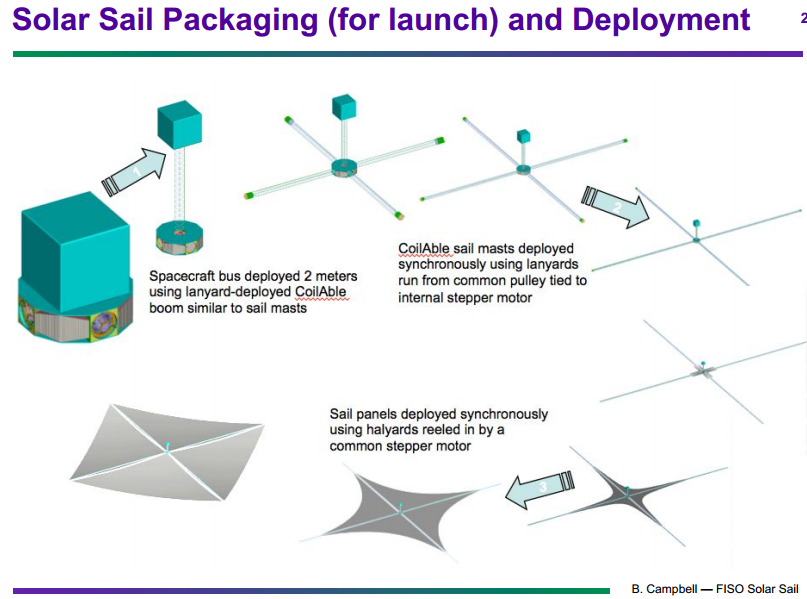 Solar Sail Packaging (for launch) and Deployment

2

1

Spacecraft bus deployed 2 meters using lanyard-deployed CoilAble boom similar to sail masts

CoilAble sail masts deployed synchronously using lanyards run from common pulley tied to internal stepper motor

2

Sail panels deployed synchronously using halyards reeled in by a common stepper motor

3

B. Campbell — FISO Solar Sail